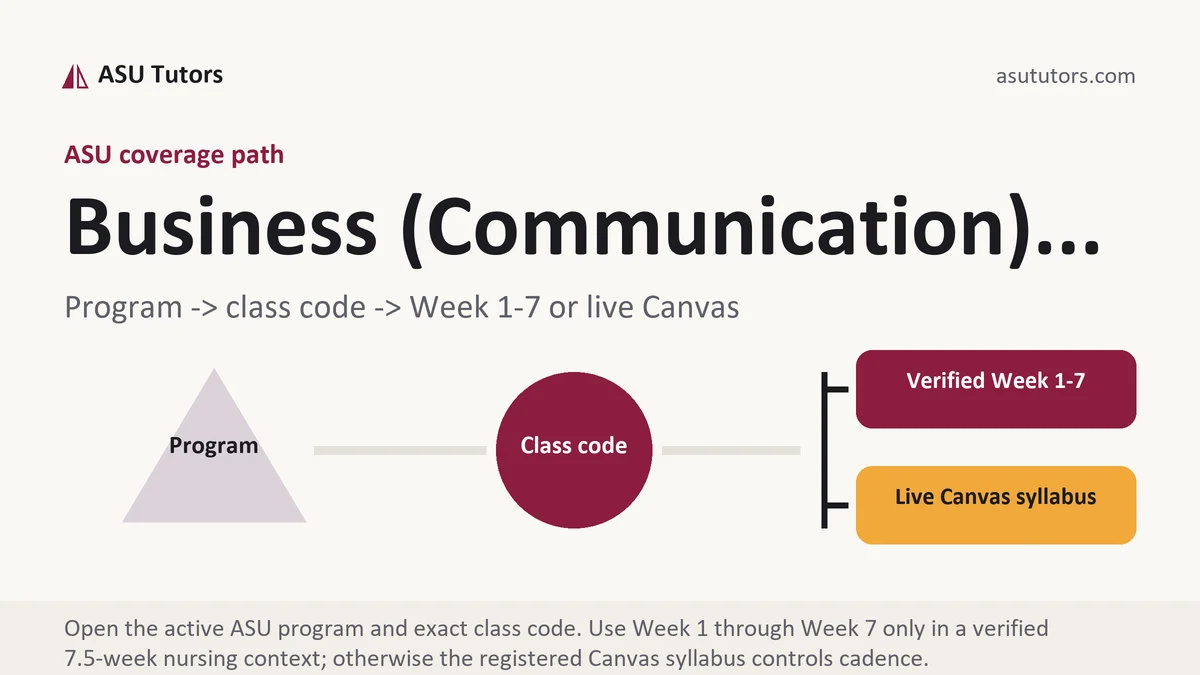 ASU Tutors

asututors.com

ASU coverage path

Business (Communication)...

Program -> class code -> Week 1-7 or live Canvas

Program

Class code

Verified Week 1-7

Live Canvas syllabus

Open the active ASU program and exact class code. Use Week 1 through Week 7 only in a verified 7.5-week nursing context; otherwise the registered Canvas syllabus controls cadence.